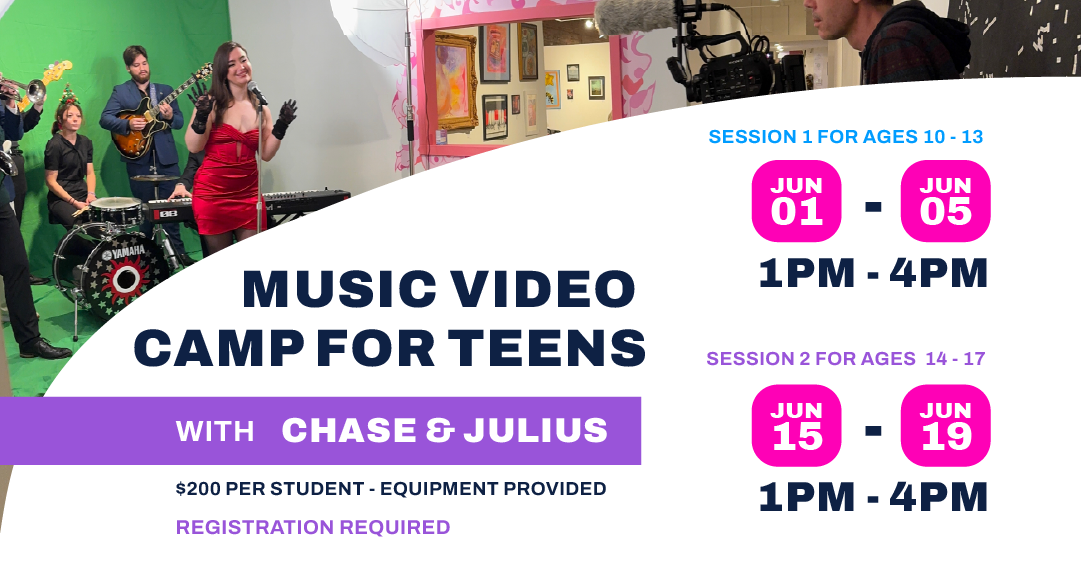 YAMAHA

MUSIC VIDEO CAMP FOR TEENS

WITH CHASE & JULIUS

$200 PER STUDENT - EQUIPMENT PROVIDED

REGISTRATION REQUIRED

SESSION 1 FOR AGES 10 - 13

JUN 01 - JUN 05

1PM - 4PM

SESSION 2 FOR AGES 14 - 17

JUN 15 - JUN 19

1PM - 4PM